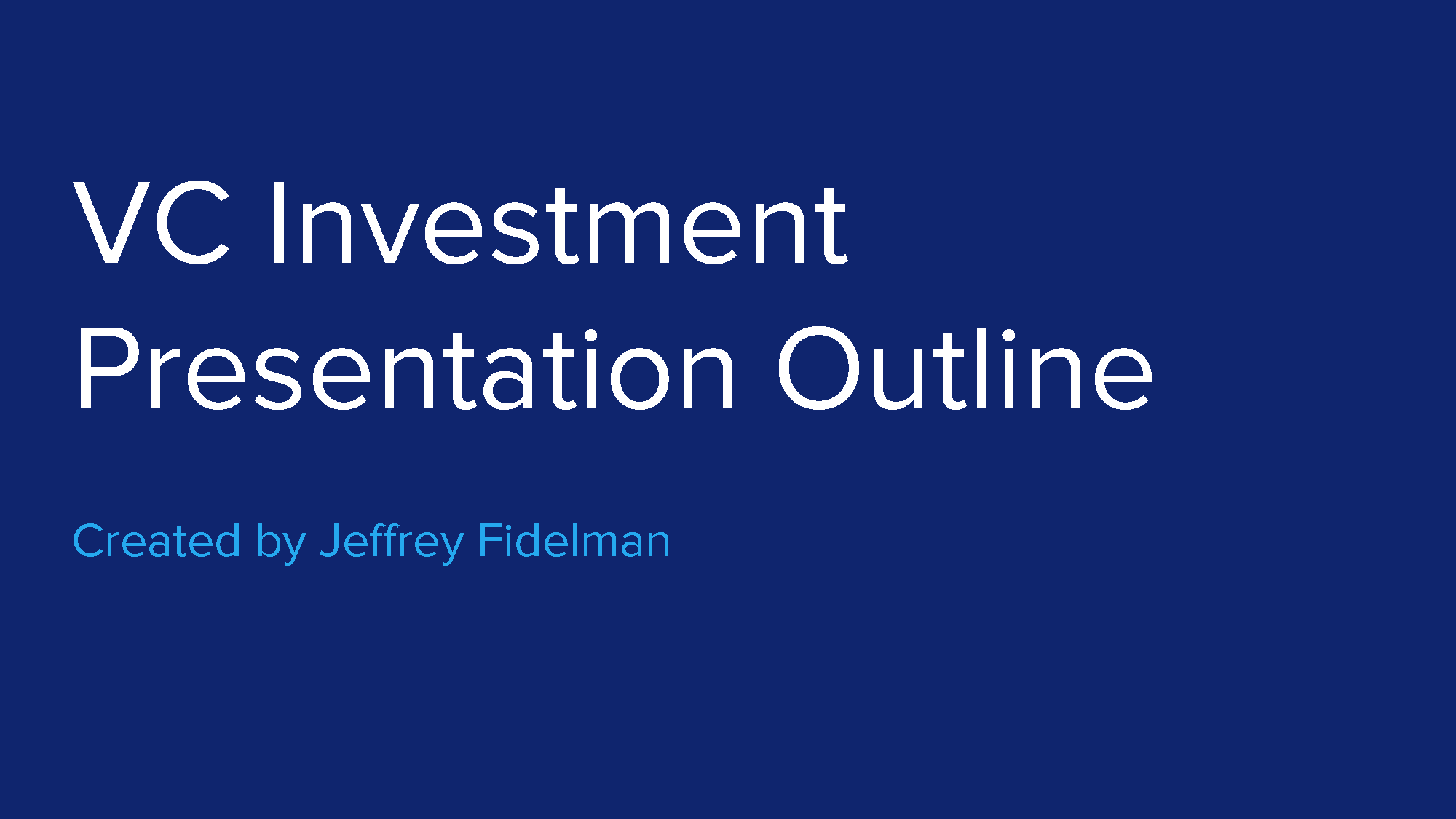 VC Investment Presentation Outline

Created by Jeffrey Fidelman